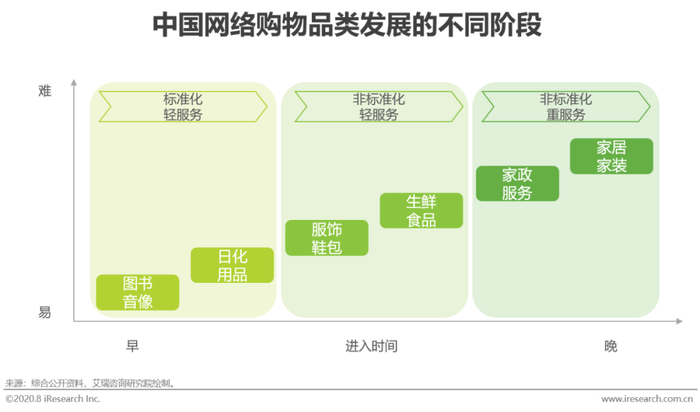 中国网络购物品类发展的不同阶段

难

易

标准化
轻服务

非标准化
轻服务

非标准化
重服务

图书
音像

日化
用品

服饰
鞋包

生鲜
食品

家政
服务

家居
家装

早

进入时间

晚

来源：综合公开资料，艾瑞咨询研究院绘制。

©2020.8 iResearch Inc.

www.iresearch.com.cn